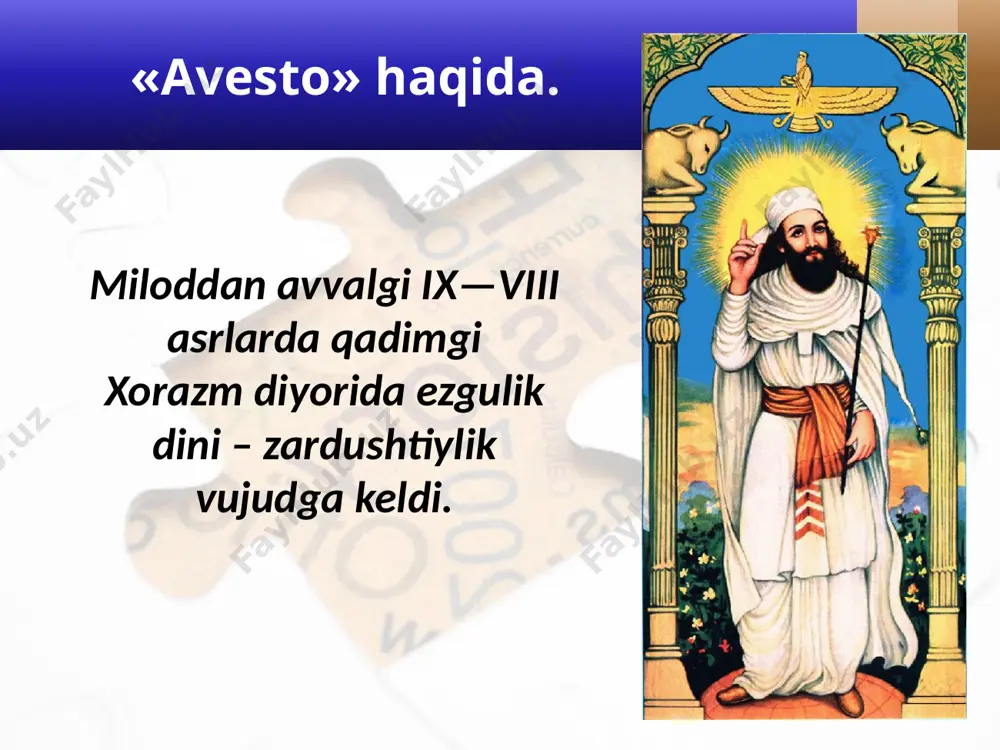 «Avesto» haqida.

Miloddan avvalgi IX—VIII asrlarda qadimgi Xorazm diyorida ezgulik dini – zardushtiylik vujudga keldi.